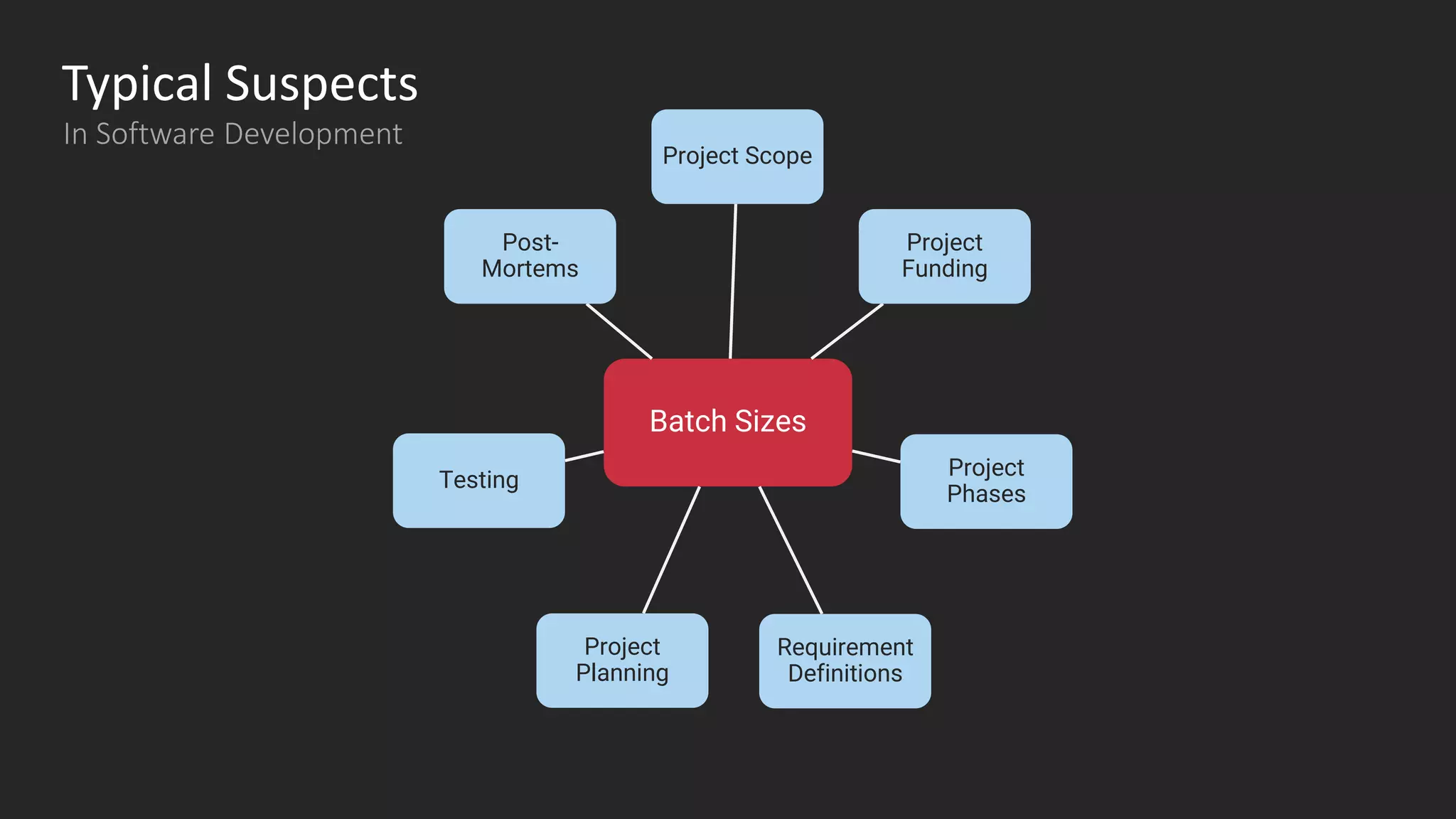 Typical Suspects
In Software Development

Project Scope

Post-Mortems

Project Funding

Batch Sizes

Testing

Project Phases

Project Planning

Requirement Definitions